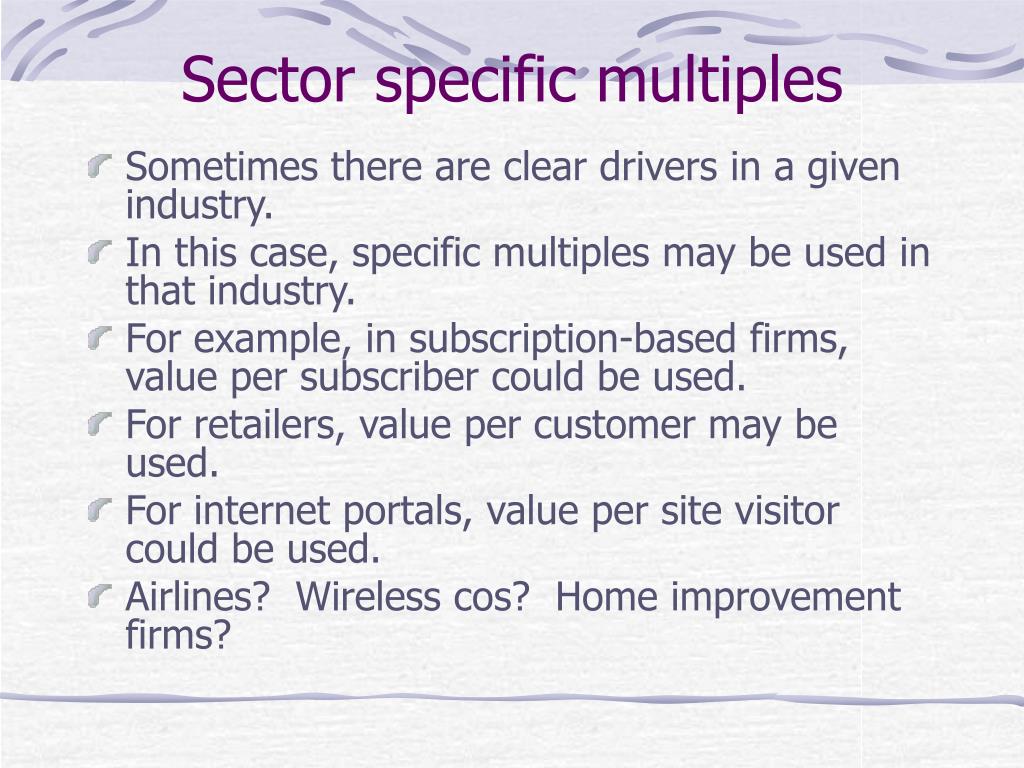 Sector specific multiples

Sometimes there are clear drivers in a given industry.

In this case, specific multiples may be used in that industry.

For example, in subscription-based firms, value per subscriber could be used.

For retailers, value per customer may be used.

For internet portals, value per site visitor could be used.

Airlines?  Wireless cos?  Home improvement firms?